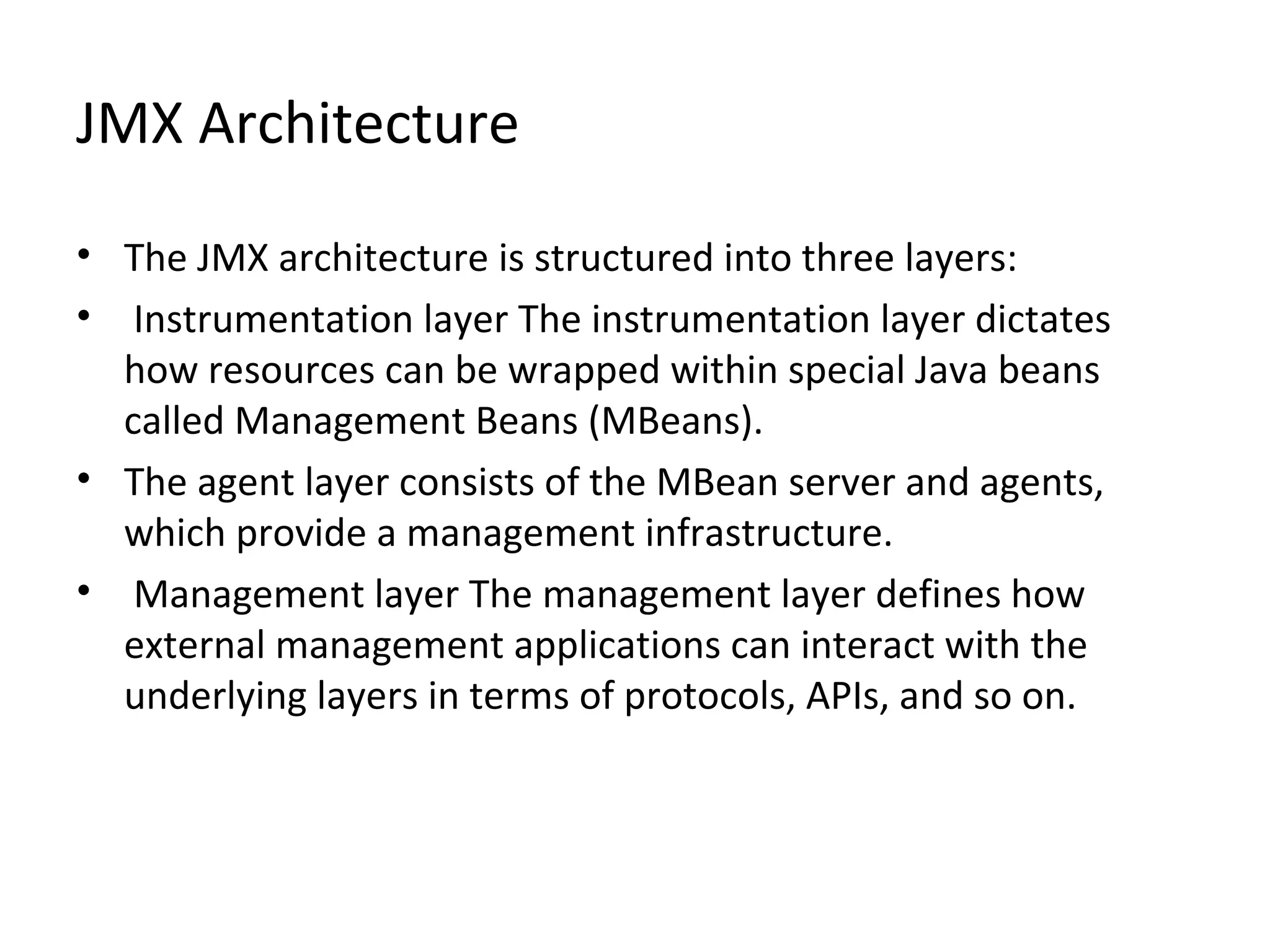 JMX Architecture

• The JMX architecture is structured into three layers:
• Instrumentation layer The instrumentation layer dictates how resources can be wrapped within special Java beans called Management Beans (MBeans).
• The agent layer consists of the MBean server and agents, which provide a management infrastructure.
• Management layer The management layer defines how external management applications can interact with the underlying layers in terms of protocols, APIs, and so on.